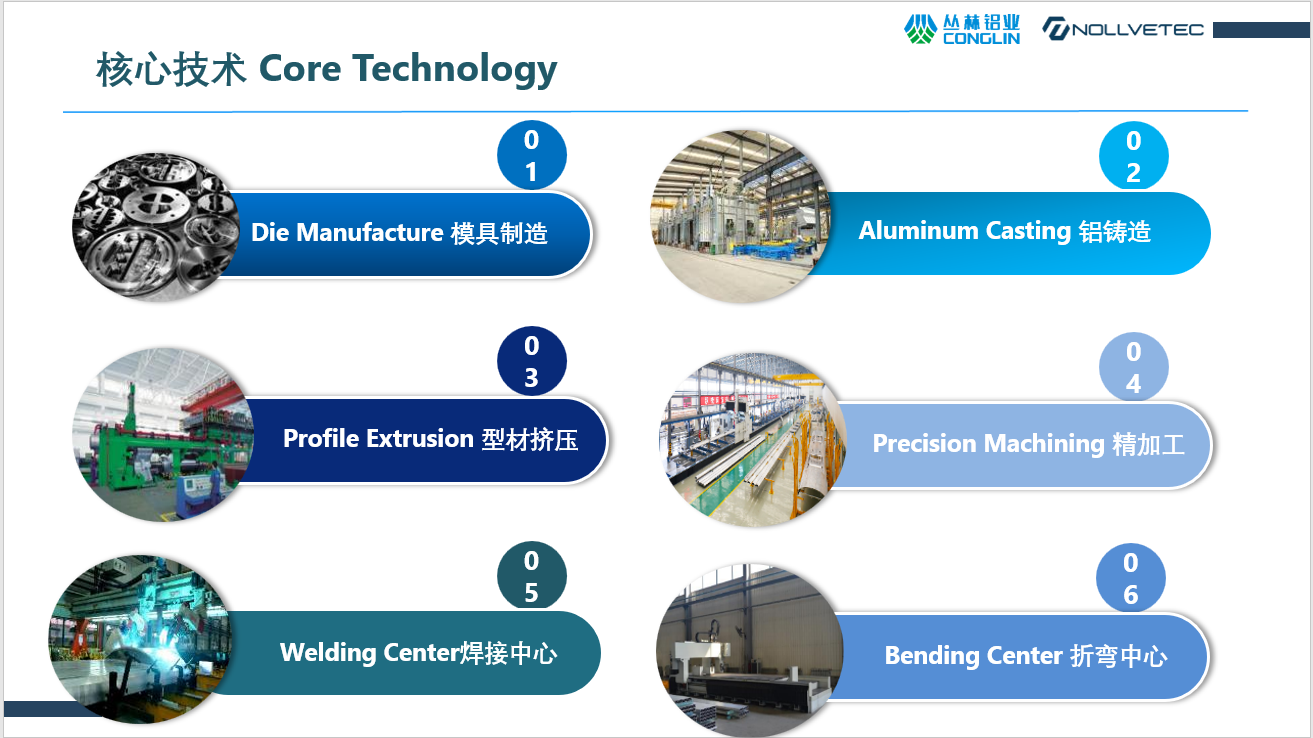 丛林铝业 CONGLIN

NOLLVETEC

核心技术 Core Technology

01
Die Manufacture 模具制造

02
Aluminum Casting 铝铸造

03
Profile Extrusion 型材挤压

04
Precision Machining 精加工

05
Welding Center焊接中心

06
Bending Center 折弯中心